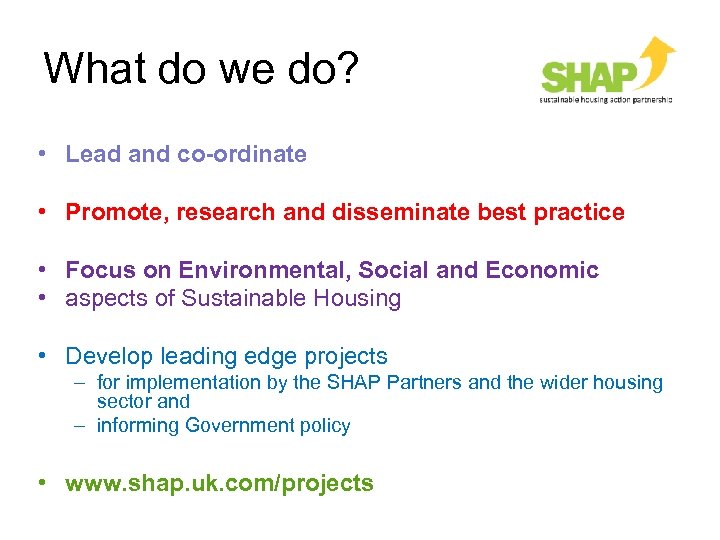 What do we do?

SHAP
sustainable housing action partnership

• Lead and co-ordinate

• Promote, research and disseminate best practice

• Focus on Environmental, Social and Economic
• aspects of Sustainable Housing

• Develop leading edge projects
– for implementation by the SHAP Partners and the wider housing sector and
– informing Government policy

• www.shap.uk.com/projects